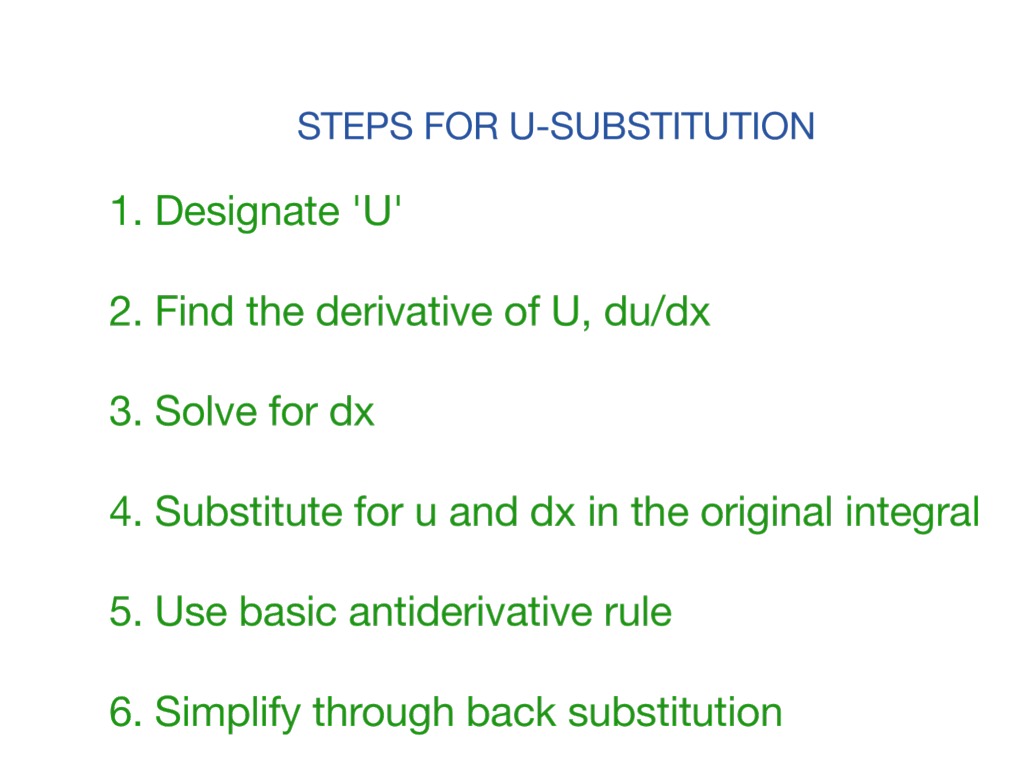 STEPS FOR U-SUBSTITUTION

1. Designate 'U'

2. Find the derivative of U, du/dx

3. Solve for dx

4. Substitute for u and dx in the original integral

5. Use basic antiderivative rule

6. Simplify through back substitution